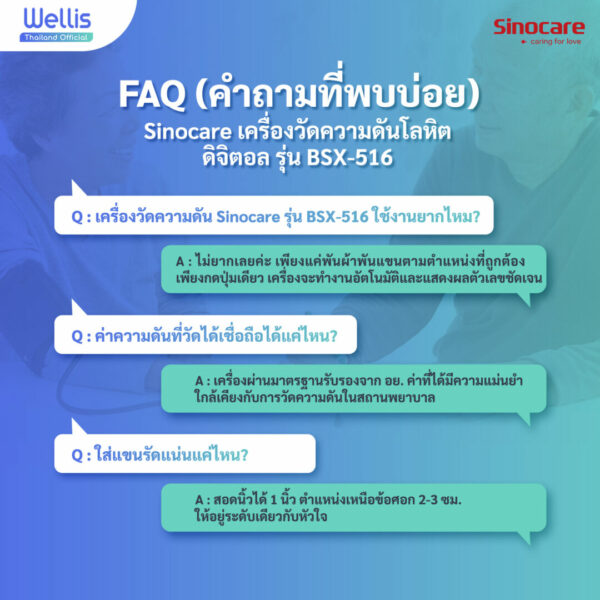 Wellis
Thailand Official

Sinocare
caring for love

FAQ (คำถามที่พบบ่อย)
Sinocare เครื่องวัดความดันโลหิต ดิจิตอล รุ่น BSX-516

Q : เครื่องวัดความดัน Sinocare รุ่น BSX-516 ใช้งานยากไหม?

A : ไม่ยากเลยค่ะ เพียงแค่พันผ้าพันแขนตามตำแหน่งที่ถูกต้อง เพียงกดปุ่มเดียว เครื่องจะทำงานอัตโนมัติและแสดงผลตัวเลขชัดเจน

Q : ค่าความดันที่วัดได้เชื่อถือได้แค่ไหน?

A : เครื่องผ่านมาตรฐานรับรองจาก อย. ค่าที่ได้มีความแม่นยำ ใกล้เคียงกับการวัดความดันในสถานพยาบาล

Q : ใส่แขนรัดแน่นแค่ไหน?

A : สอดนิ้วได้ 1 นิ้ว ตำแหน่งเหนือข้อศอก 2-3 ซม. ให้อยู่ระดับเดียวกับหัวใจ